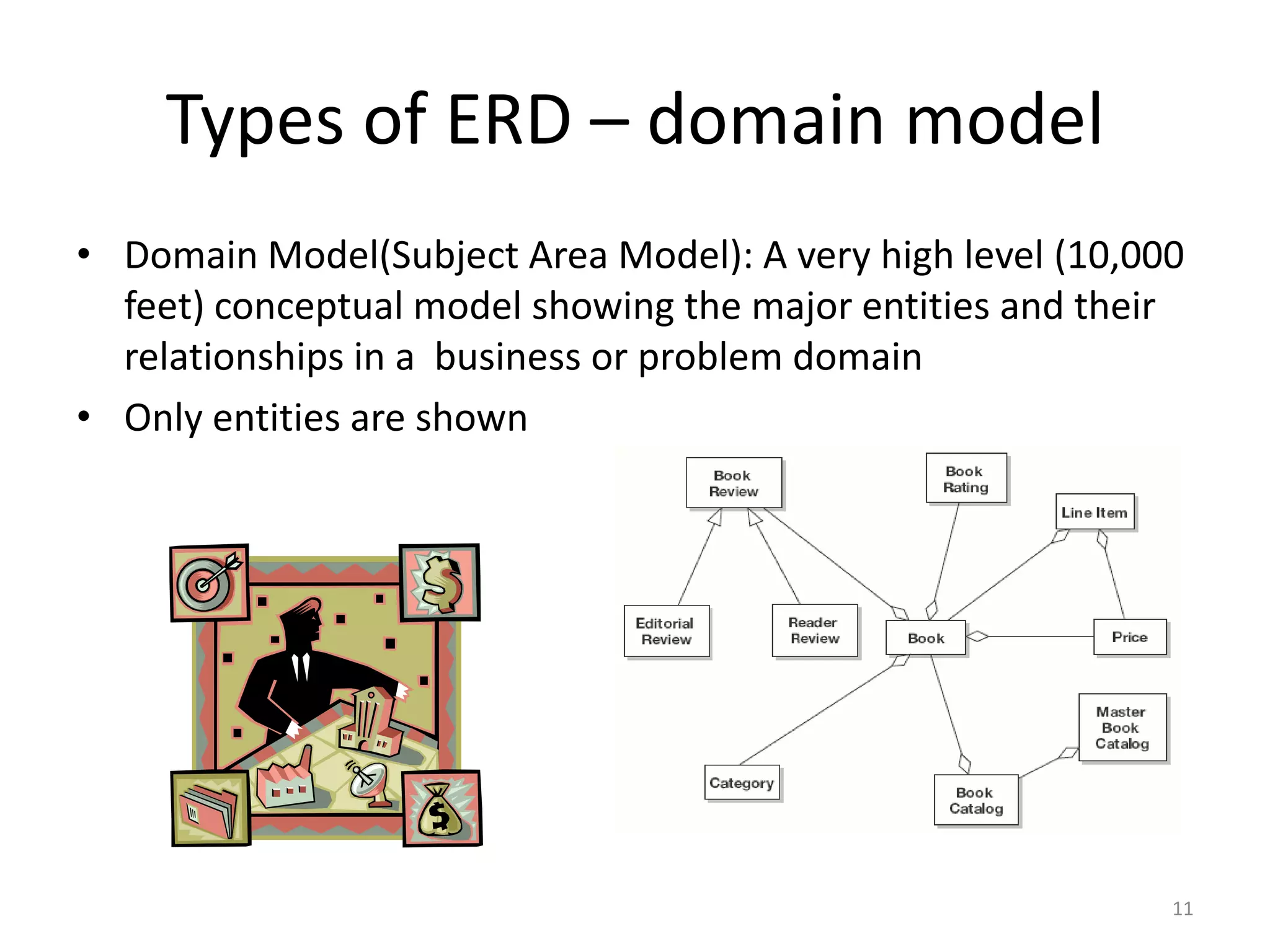 Types of ERD – domain model

• Domain Model(Subject Area Model): A very high level (10,000 feet) conceptual model showing the major entities and their relationships in a  business or problem domain
• Only entities are shown

Book Review

Book Rating

Line Item

Editorial Review

Reader Review

Book

Price

Master Book Catalog

Category

Book Catalog

11